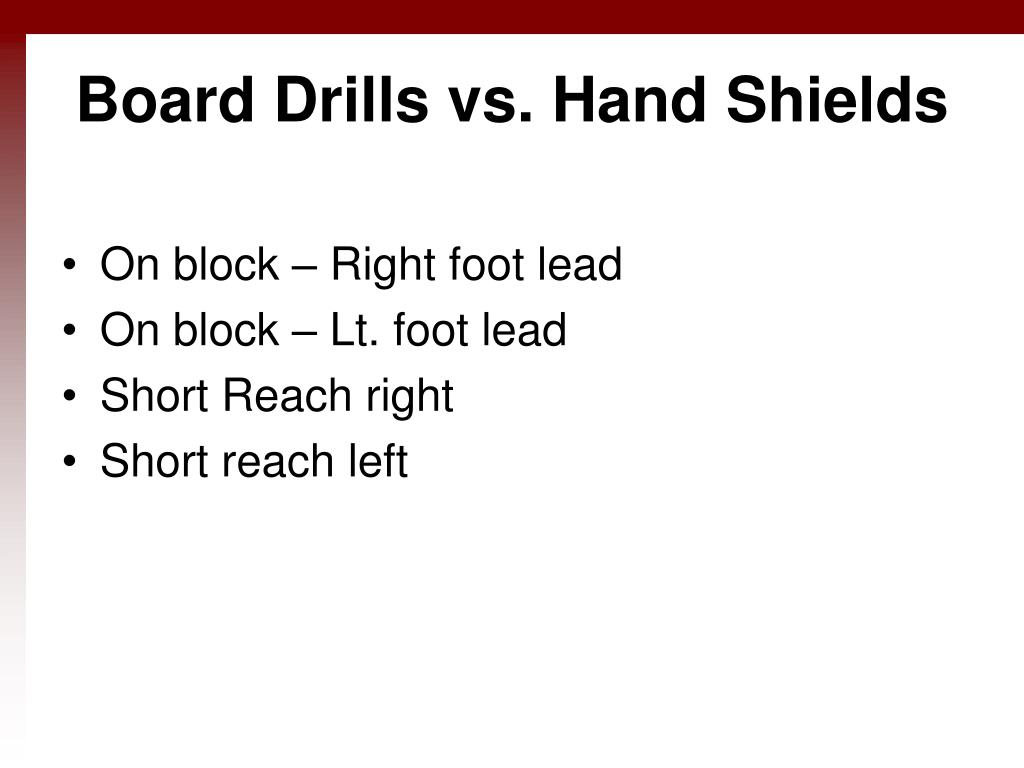 Board Drills vs. Hand Shields

• On block – Right foot lead
• On block – Lt. foot lead
• Short Reach right
• Short reach left